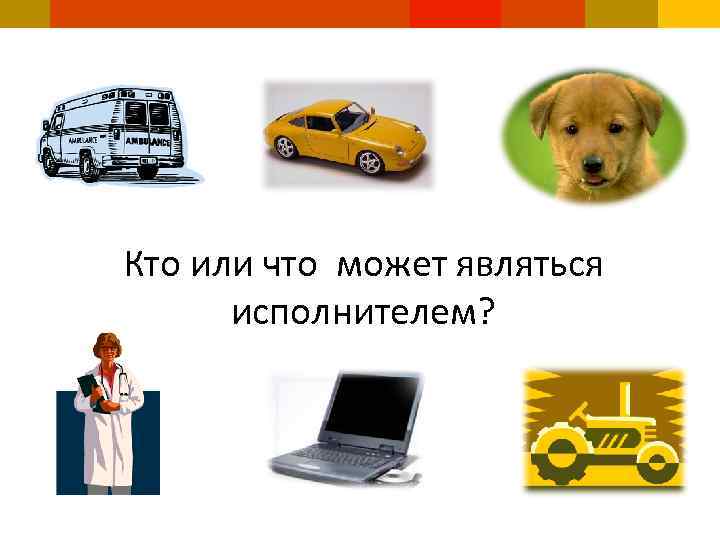 AMBULANCE AMBULANCE

Кто или что может являться исполнителем?